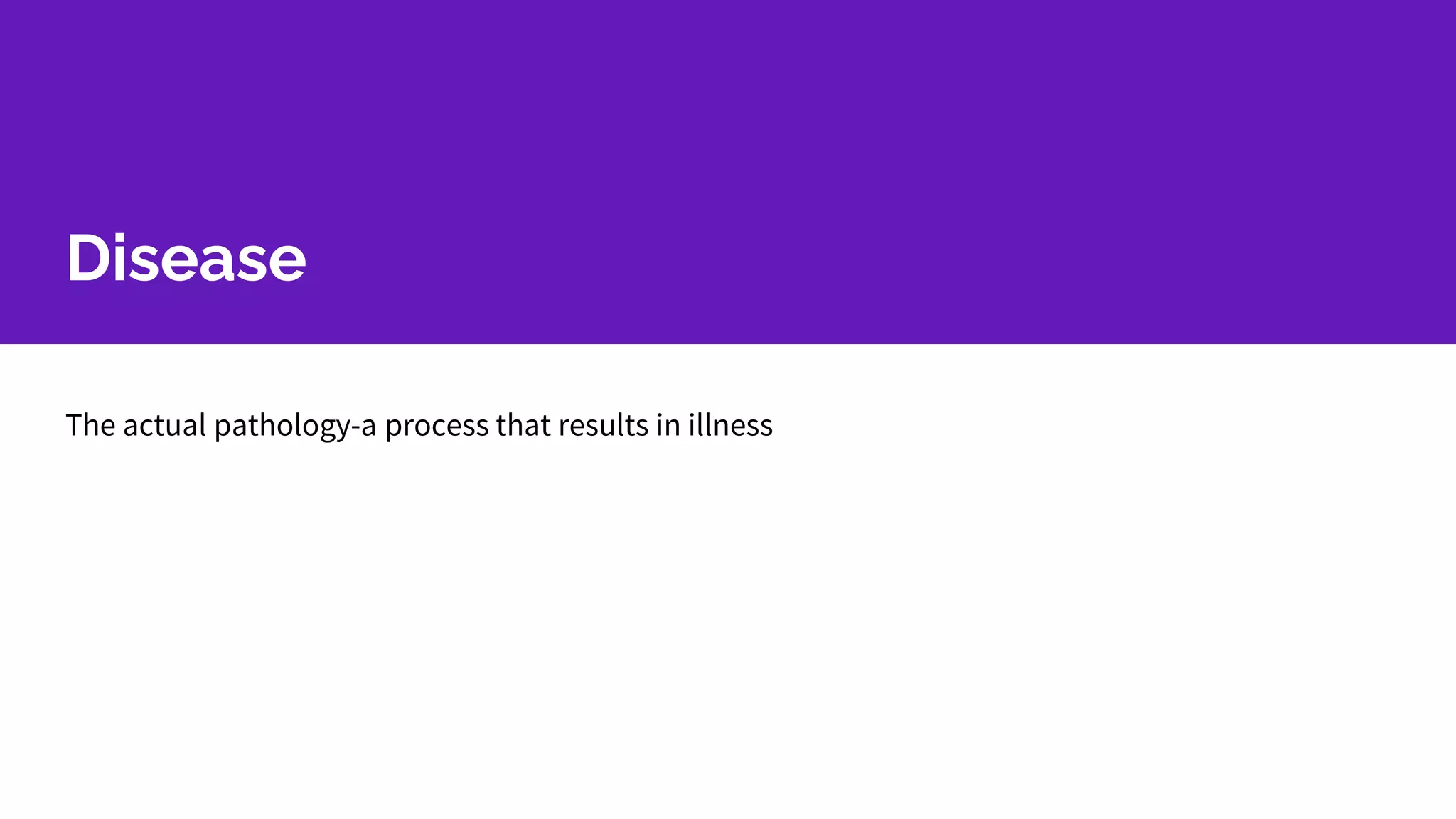 Disease

The actual pathology-a process that results in illness